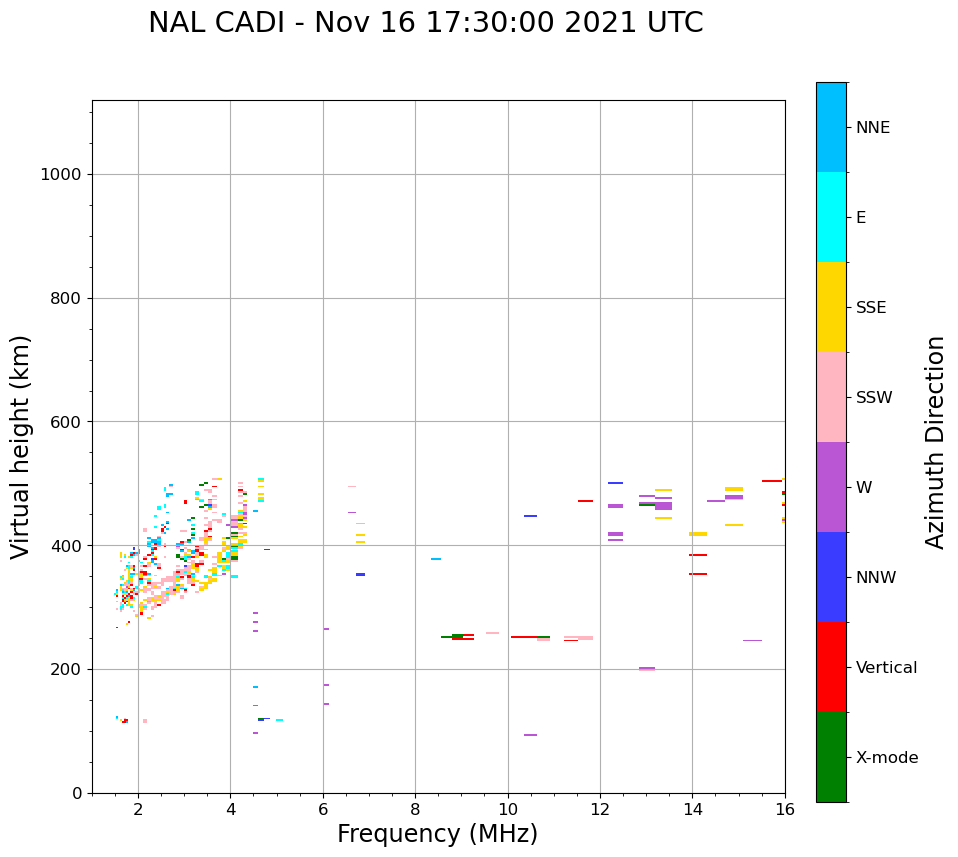 NAL CADI - Nov 16 17:30:00 2021 UTC

Virtual height (km)

1000
800
600
400
200
0

2
4
6
8
10
12
14
16

Frequency (MHz)

NNE
E
SSE
SSW
W
NNW
Vertical
X-mode

Azimuth Direction